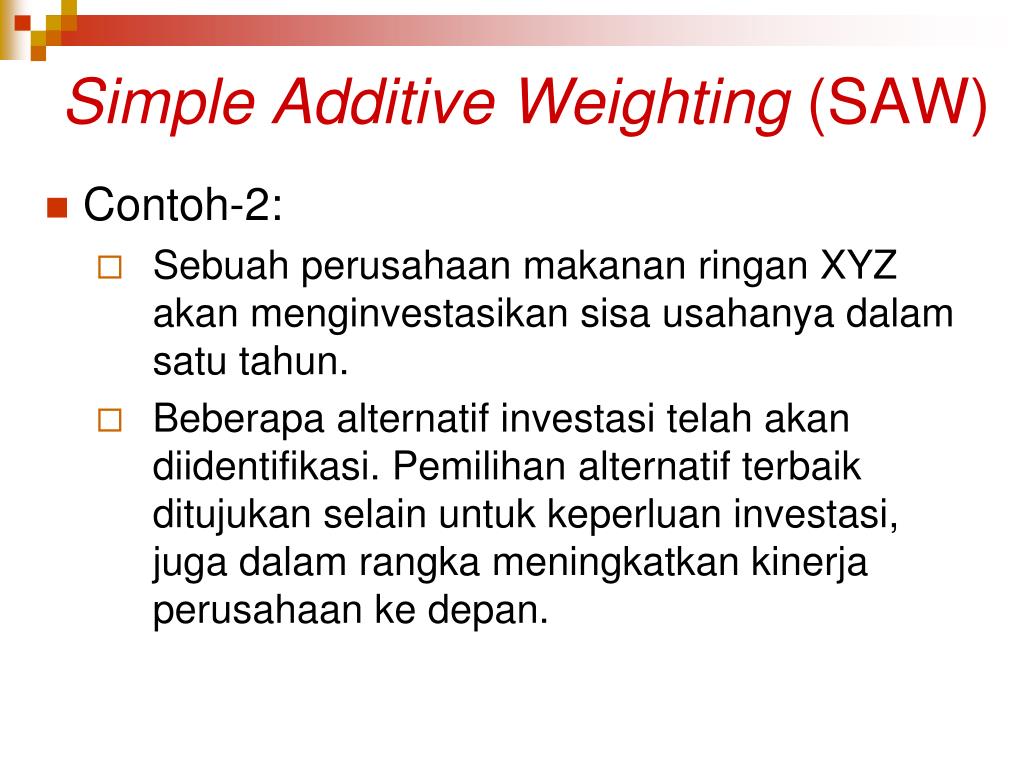 Simple Additive Weighting (SAW)

Contoh-2:

Sebuah perusahaan makanan ringan XYZ akan menginvestasikan sisa usahanya dalam satu tahun.

Beberapa alternatif investasi telah akan diidentifikasi. Pemilihan alternatif terbaik ditujukan selain untuk keperluan investasi, juga dalam rangka meningkatkan kinerja perusahaan ke depan.